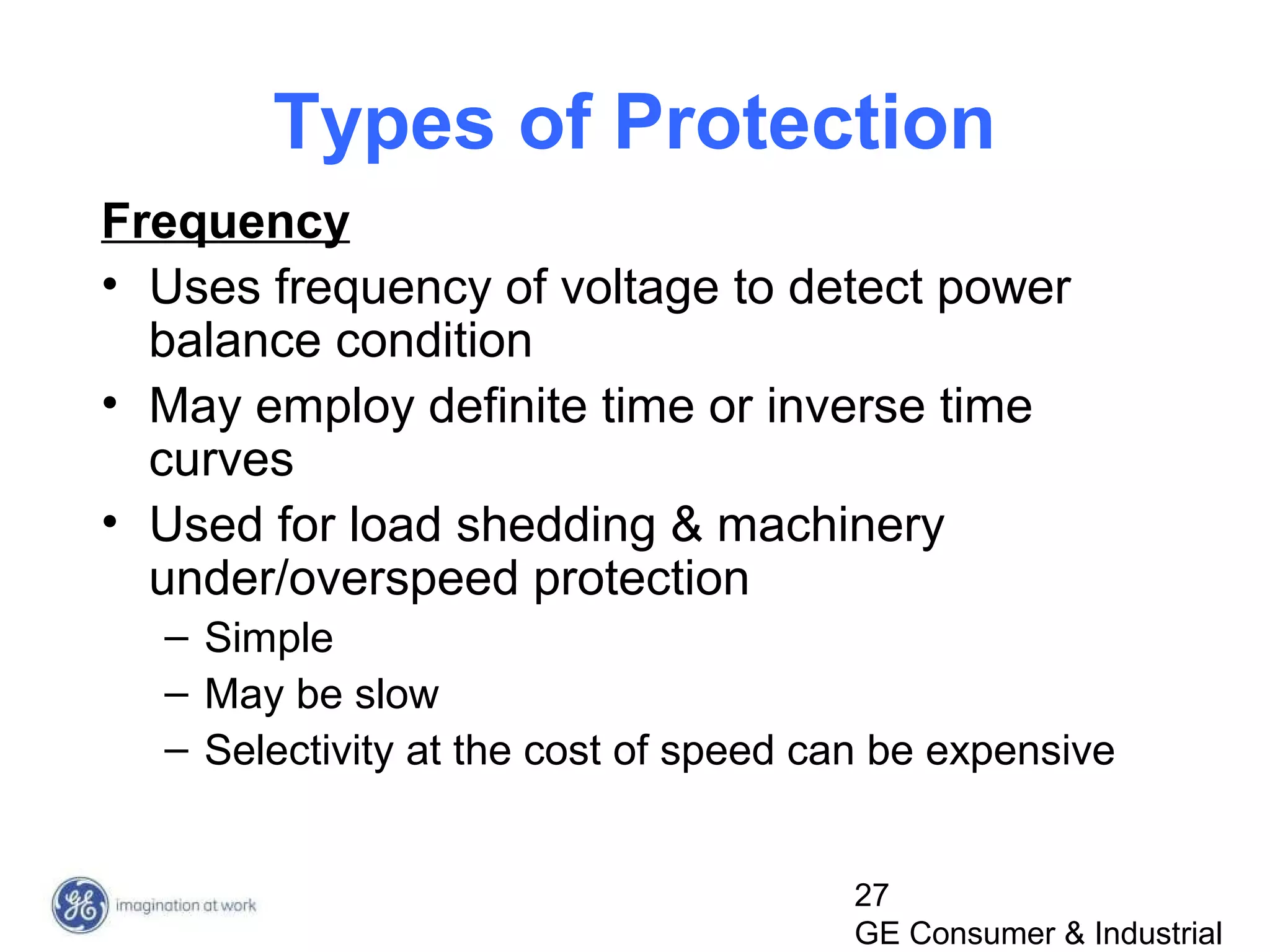 Types of Protection

Frequency

• Uses frequency of voltage to detect power balance condition
• May employ definite time or inverse time curves
• Used for load shedding & machinery under/overspeed protection
– Simple
– May be slow
– Selectivity at the cost of speed can be expensive

GE imagination at work

27
GE Consumer & Industrial